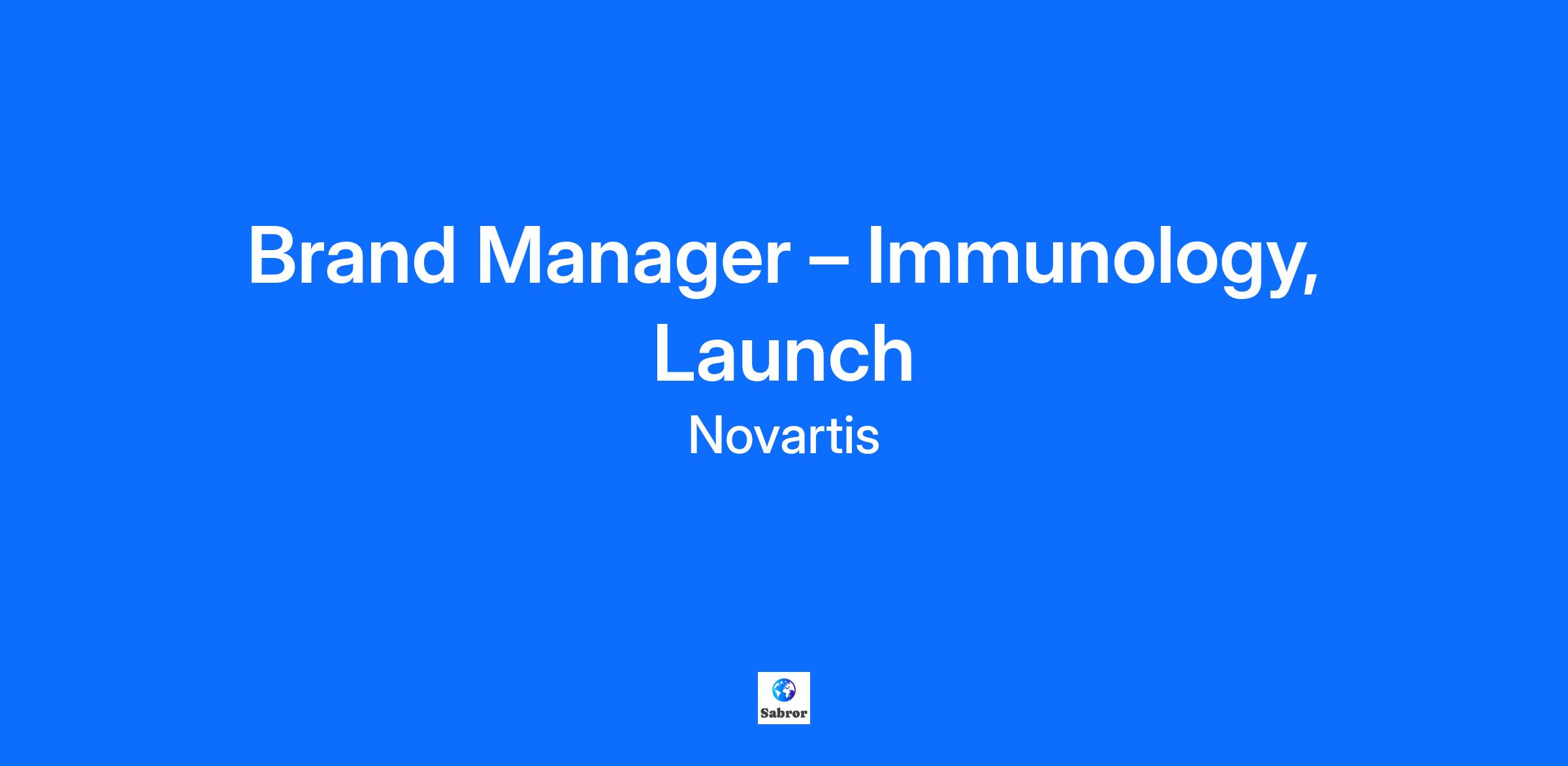 Brand Manager – Immunology, Launch

Novartis

Sabror